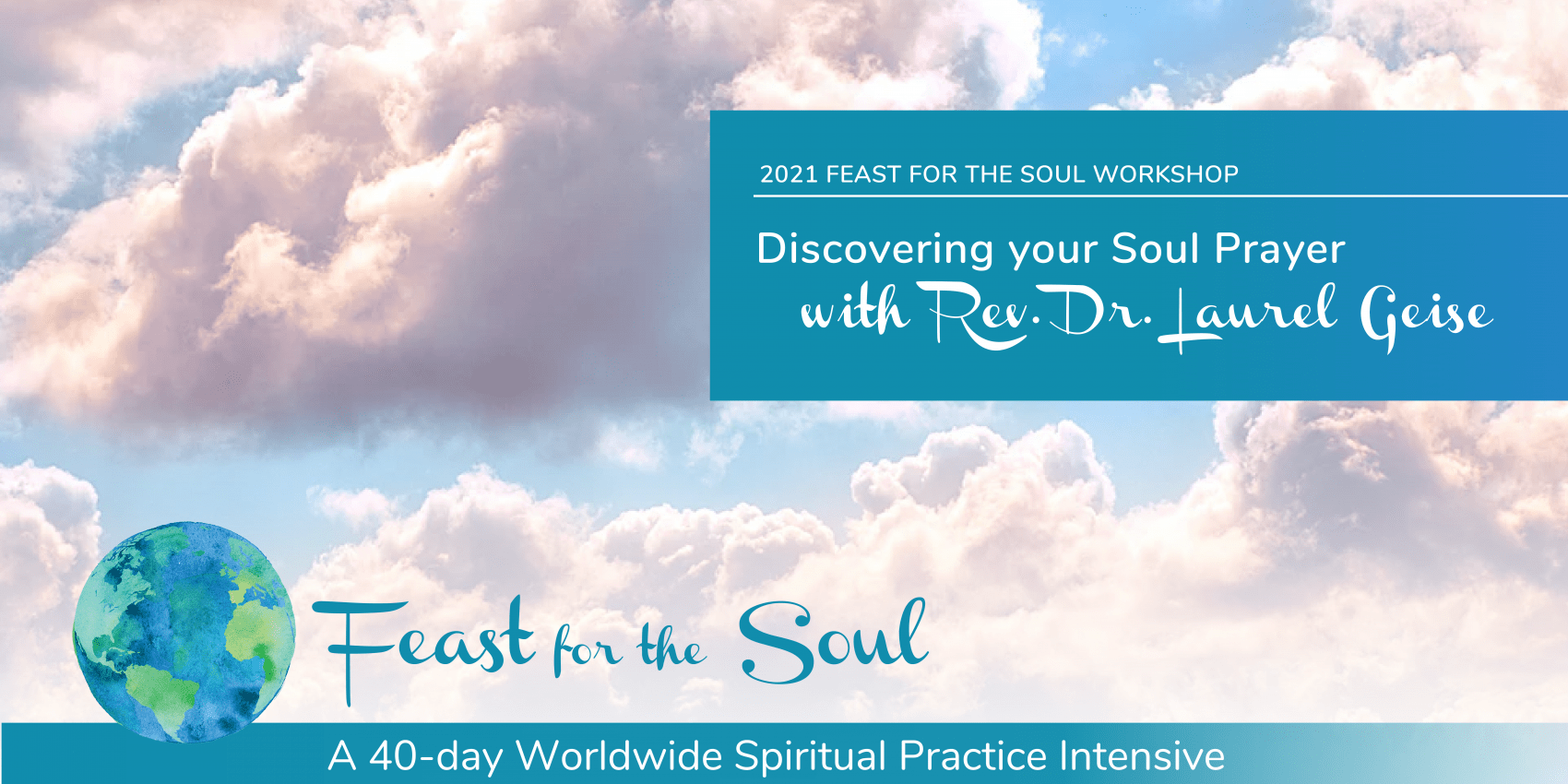 2021 FEAST FOR THE SOUL WORKSHOP

Discovering your Soul Prayer
with Rev. Dr. Laurel Geise

Feast for the Soul

A 40-day Worldwide Spiritual Practice Intensive